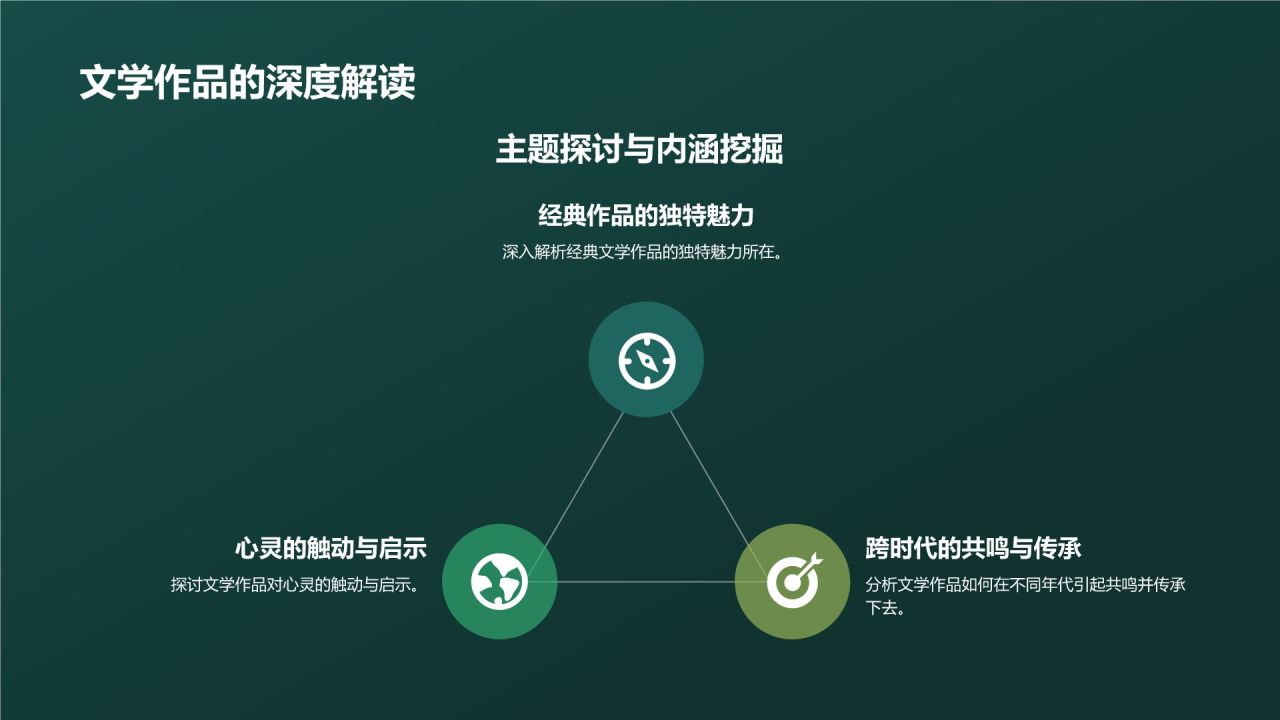 文学作品的深度解读

主题探讨与内涵挖掘

经典作品的独特魅力

深入解析经典文学作品的独特魅力所在。

心灵的触动与启示

探讨文学作品对心灵的触动与启示。

跨时代的共鸣与传承

分析文学作品如何在不同年代引起共鸣并传承下去。